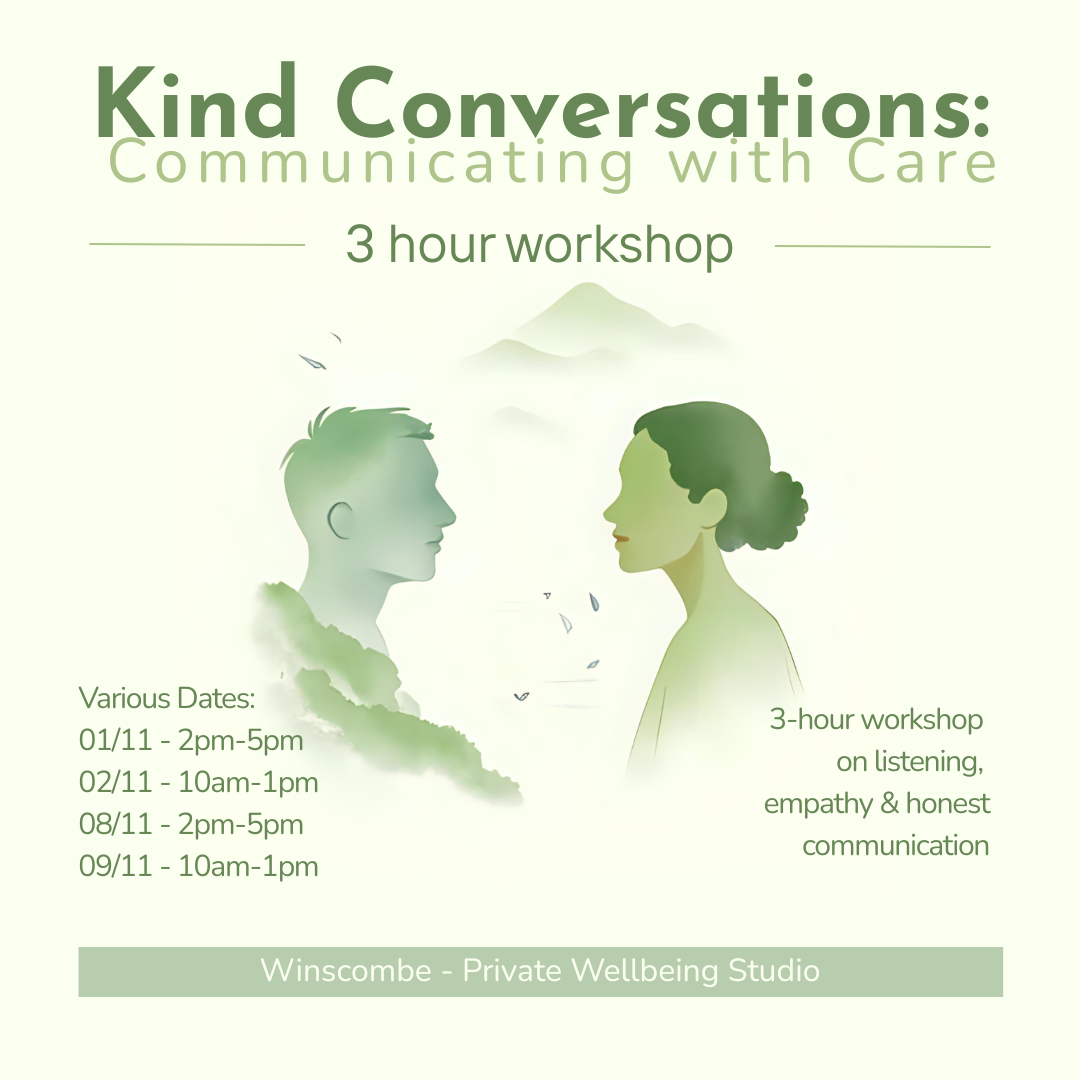 Kind Conversations:
Communicating with Care

3 hour workshop

Various Dates:
01/11 - 2pm-5pm
02/11 - 10am-1pm
08/11 - 2pm-5pm
09/11 - 10am-1pm

3-hour workshop on listening, empathy & honest communication

Winscombe - Private Wellbeing Studio